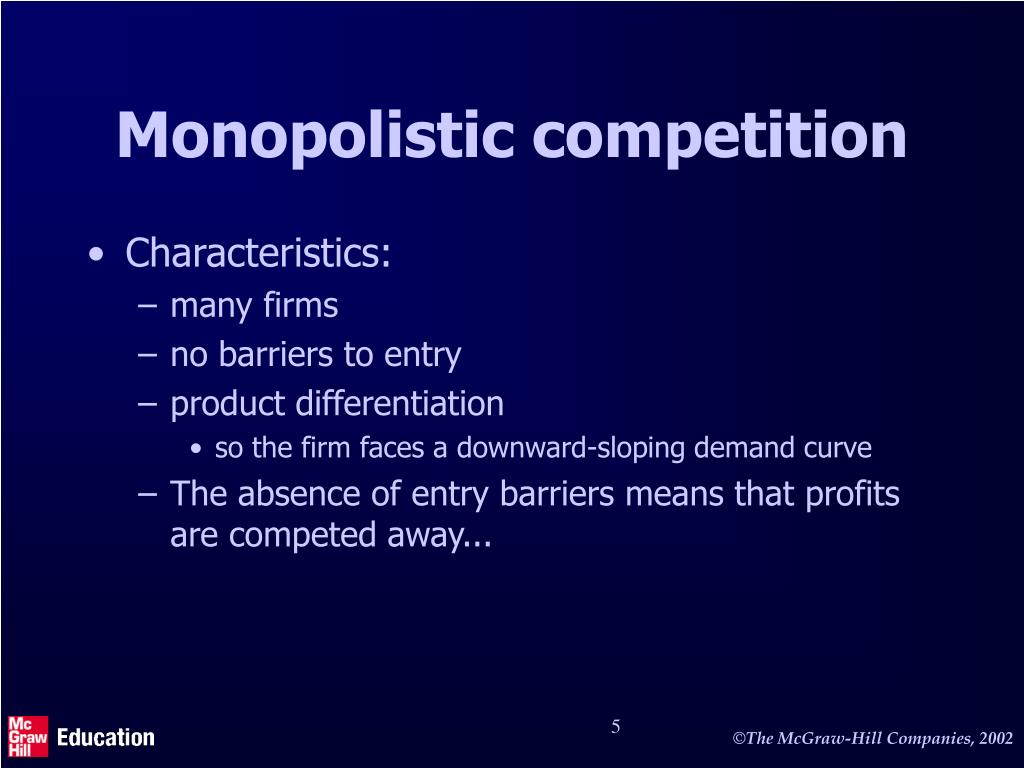 Monopolistic competition

• Characteristics:
– many firms
– no barriers to entry
– product differentiation
• so the firm faces a downward-sloping demand curve
– The absence of entry barriers means that profits are competed away...

Mc Graw Hill Education

5

©The McGraw-Hill Companies, 2002